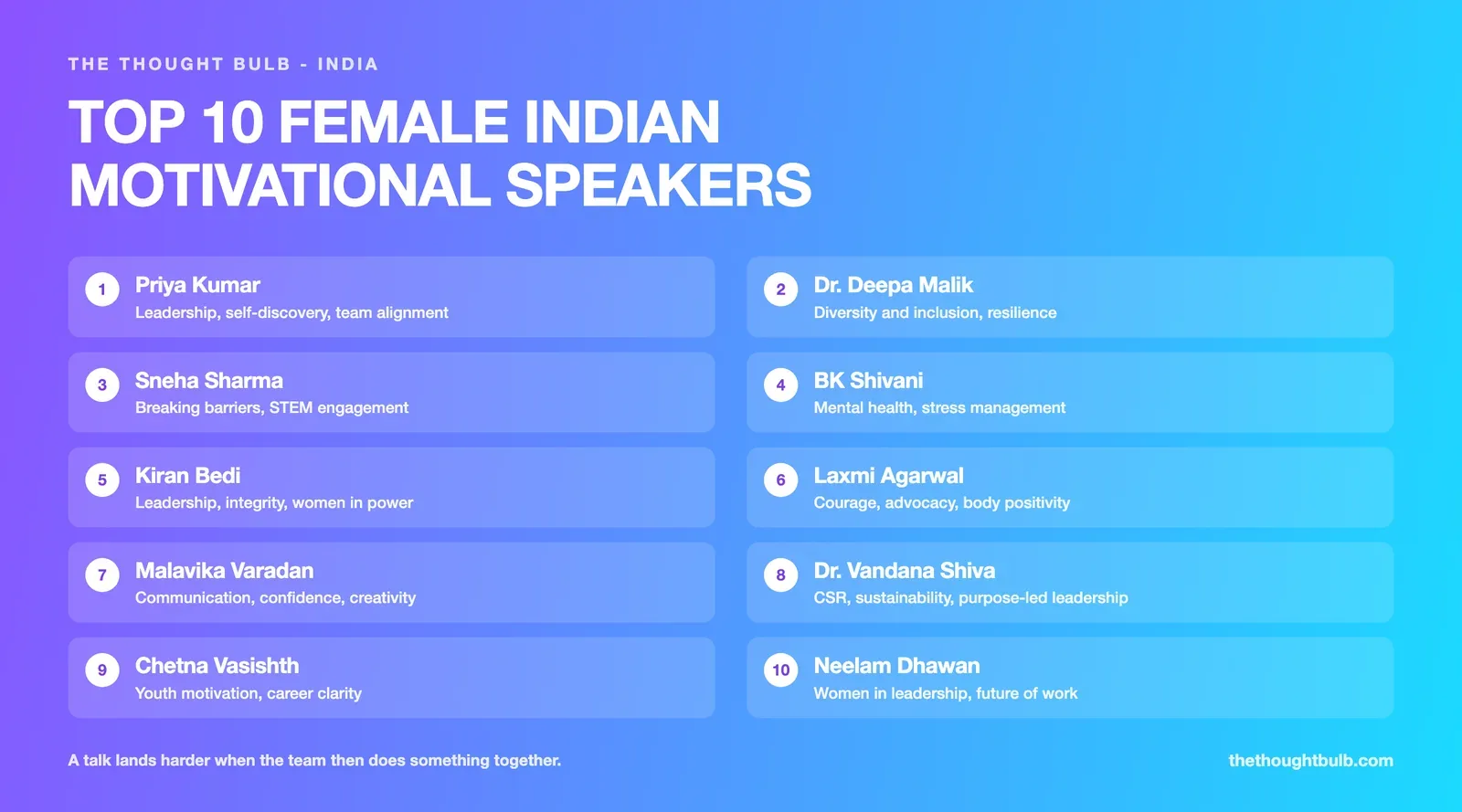 THE THOUGHT BULB - INDIA

TOP 10 FEMALE INDIAN MOTIVATIONAL SPEAKERS

1 Priya Kumar
Leadership, self-discovery, team alignment

2 Dr. Deepa Malik
Diversity and inclusion, resilience

3 Sneha Sharma
Breaking barriers, STEM engagement

4 BK Shivani
Mental health, stress management

5 Kiran Bedi
Leadership, integrity, women in power

6 Laxmi Agarwal
Courage, advocacy, body positivity

7 Malavika Varadan
Communication, confidence, creativity

8 Dr. Vandana Shiva
CSR, sustainability, purpose-led leadership

9 Chetna Vasishth
Youth motivation, career clarity

10 Neelam Dhawan
Women in leadership, future of work

A talk lands harder when the team then does something together.

thethoughtbulb.com